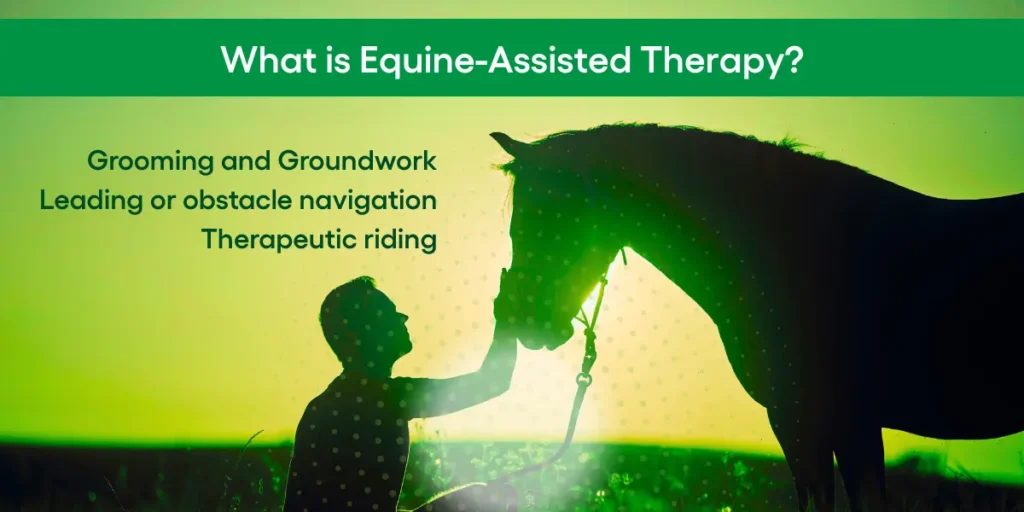 What is Equine-Assisted Therapy?

Grooming and Groundwork
Leading or obstacle navigation
Therapeutic riding